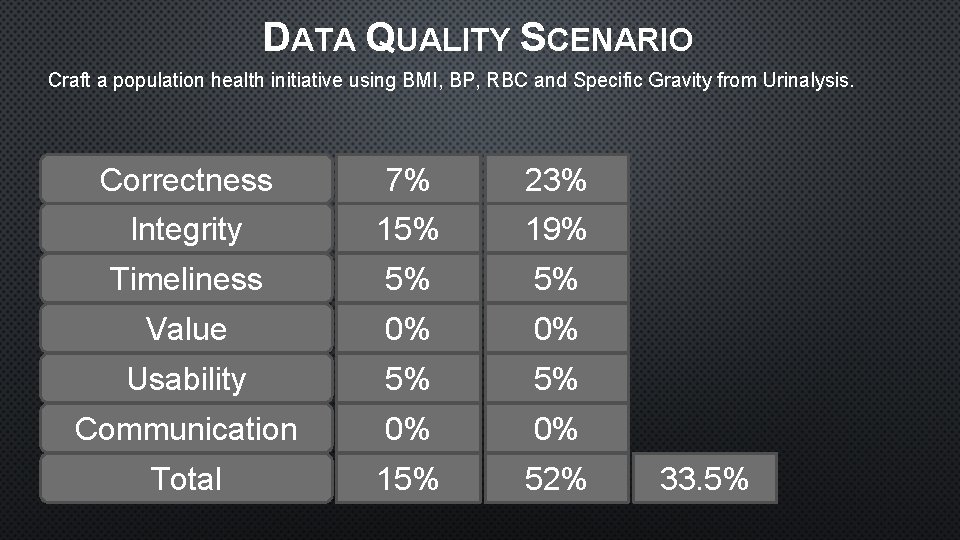 DATA QUALITY SCENARIO

Craft a population health initiative using BMI, BP, RBC and Specific Gravity from Urinalysis.

| Correctness | 7% | 23% | |
|---|---|---|---|
| Integrity | 15% | 19% | |
| Timeliness | 5% | 5% | |
| Value | 0% | 0% | |
| Usability | 5% | 5% | |
| Communication | 0% | 0% | |
| Total | 15% | 52% | 33.5% |